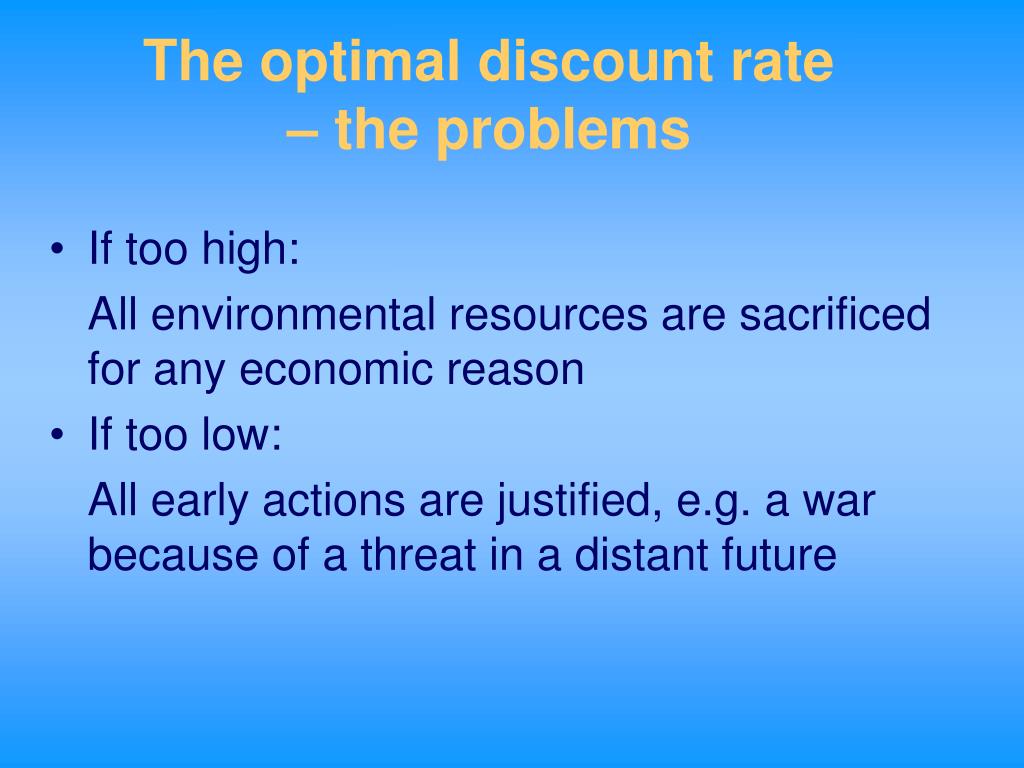 The optimal discount rate
– the problems

• If too high:

All environmental resources are sacrificed for any economic reason

• If too low:

All early actions are justified, e.g. a war because of a threat in a distant future